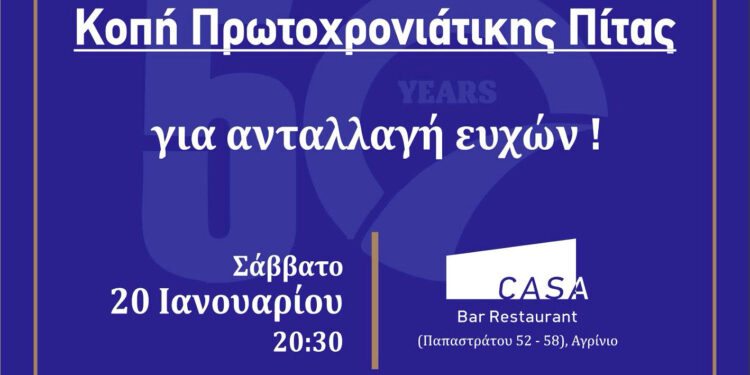 Κοπή Πρωτοχρονιάτικης Πίτας

YEARS

για ανταλλαγή ευχών !

Σάββατο
20 Ιανουαρίου
20:30

CASA
Bar Restaurant
(Παπαστράτου 52 - 58), Αγρίνιο